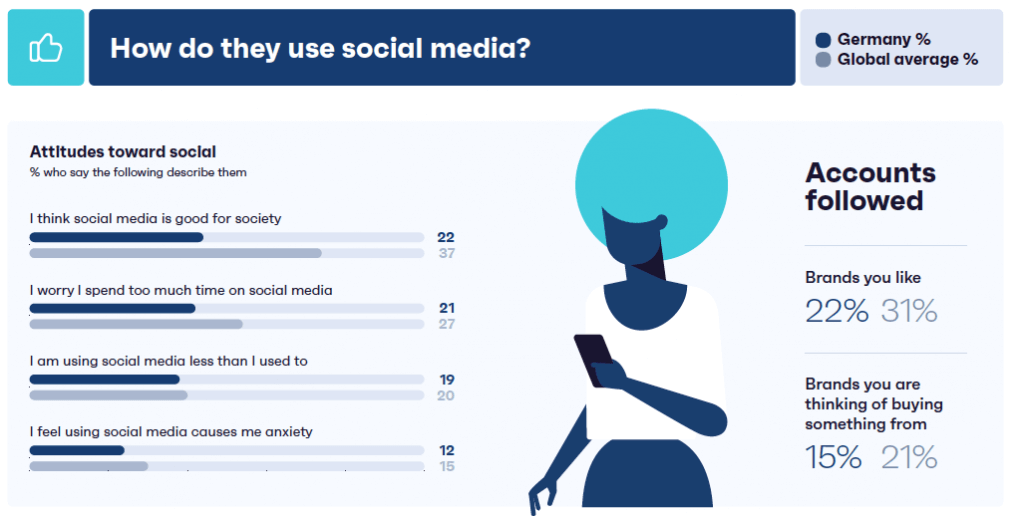 How do they use social media?

Germany %
Global average %

Attitudes toward social
% who say the following describe them

I think social media is good for society
22
37

I worry I spend too much time on social media
21
27

I am using social media less than I used to
19
20

I feel using social media causes me anxiety
12
15

Accounts followed

Brands you like
22% 31%

Brands you are thinking of buying something from
15% 21%